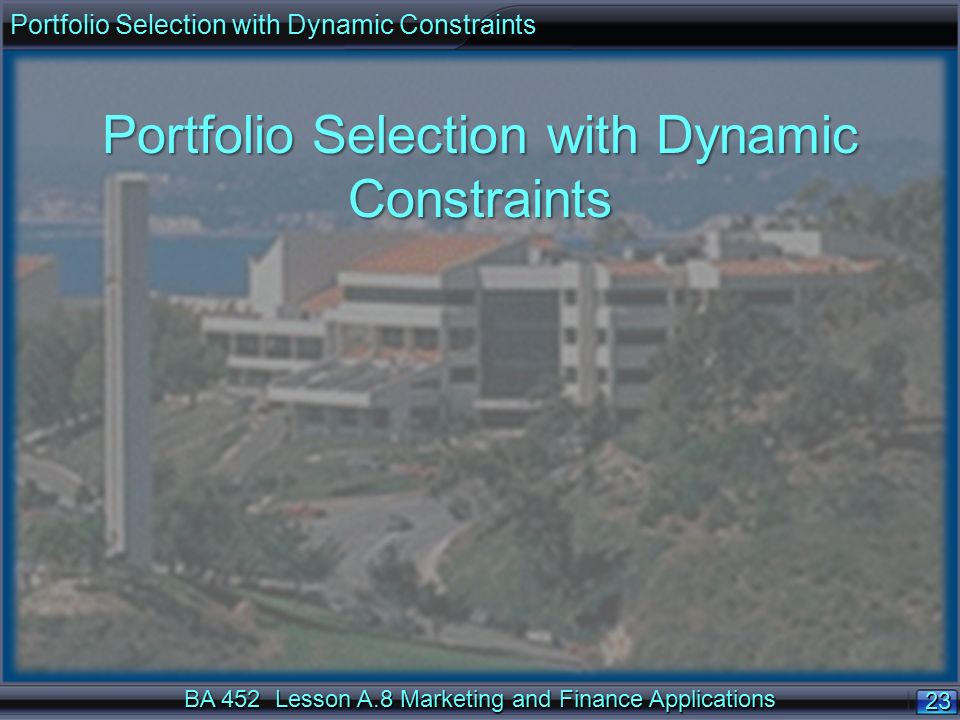 Portfolio Selection with Dynamic Constraints

Portfolio Selection with Dynamic Constraints

BA 452 Lesson A.8 Marketing and Finance Applications

23